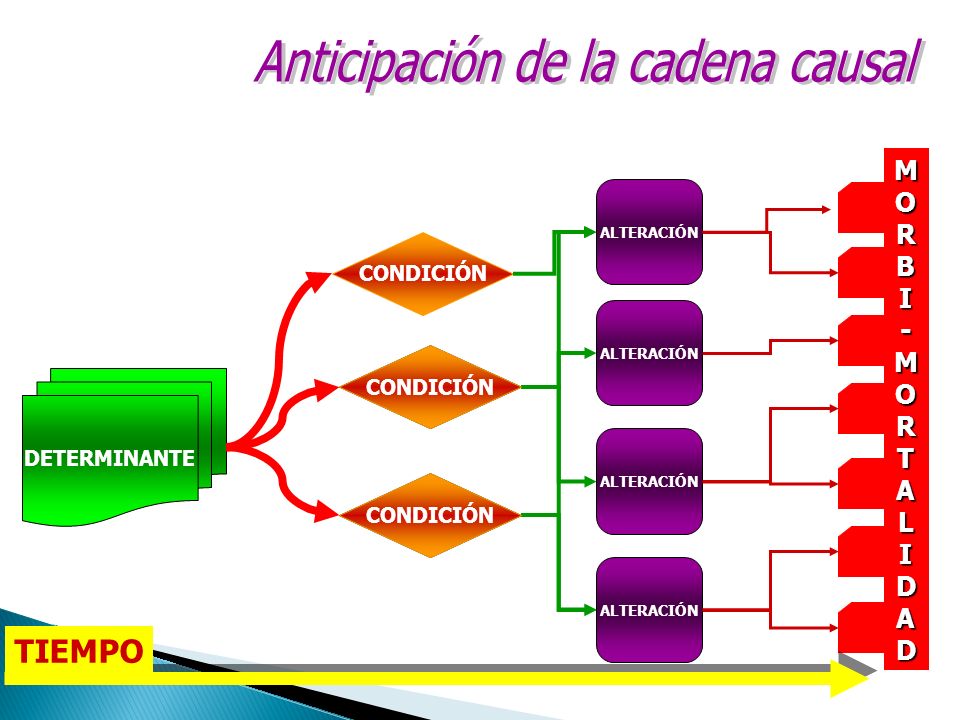 Anticipación de la cadena causal

DETERMINANTE

CONDICIÓN

CONDICIÓN

CONDICIÓN

ALTERACIÓN

ALTERACIÓN

ALTERACIÓN

ALTERACIÓN

MORBI-MORTALIDAD

TIEMPO